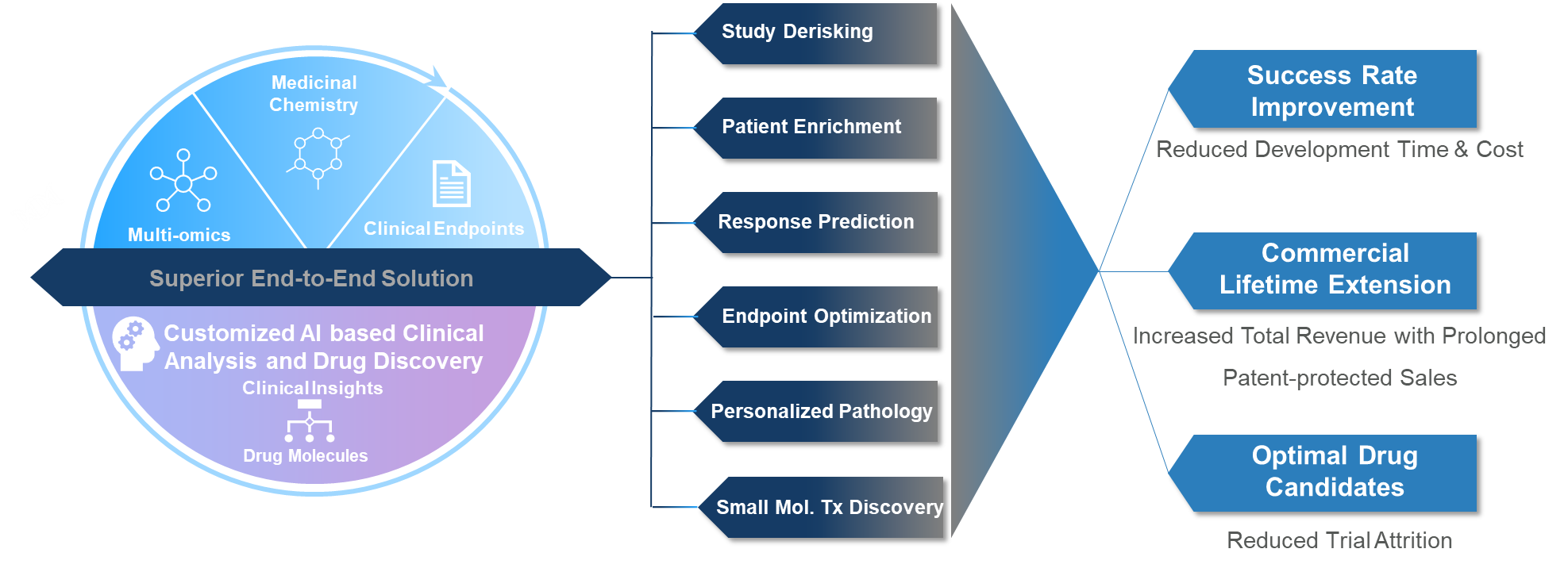 Medicinal Chemistry

Multi-omics

Clinical Endpoints

Superior End-to-End Solution

Customized AI based Clinical Analysis and Drug Discovery

Clinical Insights

Drug Molecules

Study Derisking

Patient Enrichment

Response Prediction

Endpoint Optimization

Personalized Pathology

Small Mol. Tx Discovery

Success Rate Improvement

Reduced Development Time & Cost

Commercial Lifetime Extension

Increased Total Revenue with Prolonged Patent-protected Sales

Optimal Drug Candidates

Reduced Trial Attrition